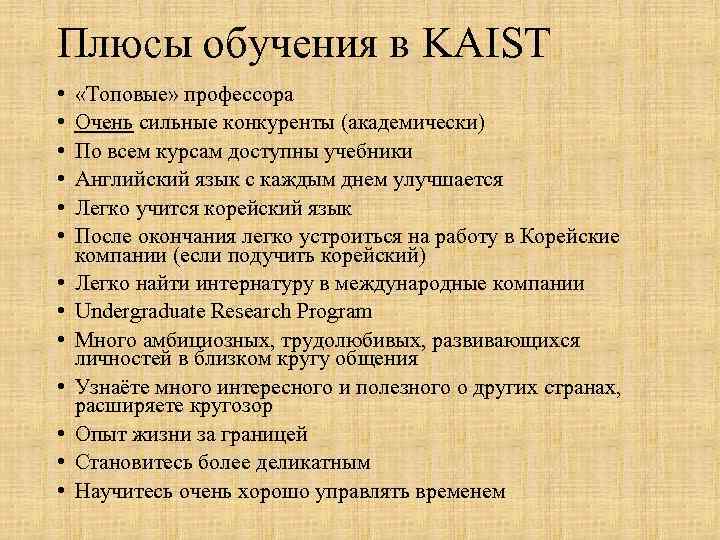 Плюсы обучения в KAIST

• «Топовые» профессора
• Очень сильные конкуренты (академически)
• По всем курсам доступны учебники
• Английский язык с каждым днем улучшается
• Легко учится корейский язык
• После окончания легко устроиться на работу в Корейские компании (если подучить корейский)
• Легко найти интернатуру в международные компании
• Undergraduate Research Program
• Много амбициозных, трудолюбивых, развивающихся личностей в близком кругу общения
• Узнаёте много интересного и полезного о других странах, расширяете кругозор
• Опыт жизни за границей
• Становитесь более деликатным
• Научитесь очень хорошо управлять временем